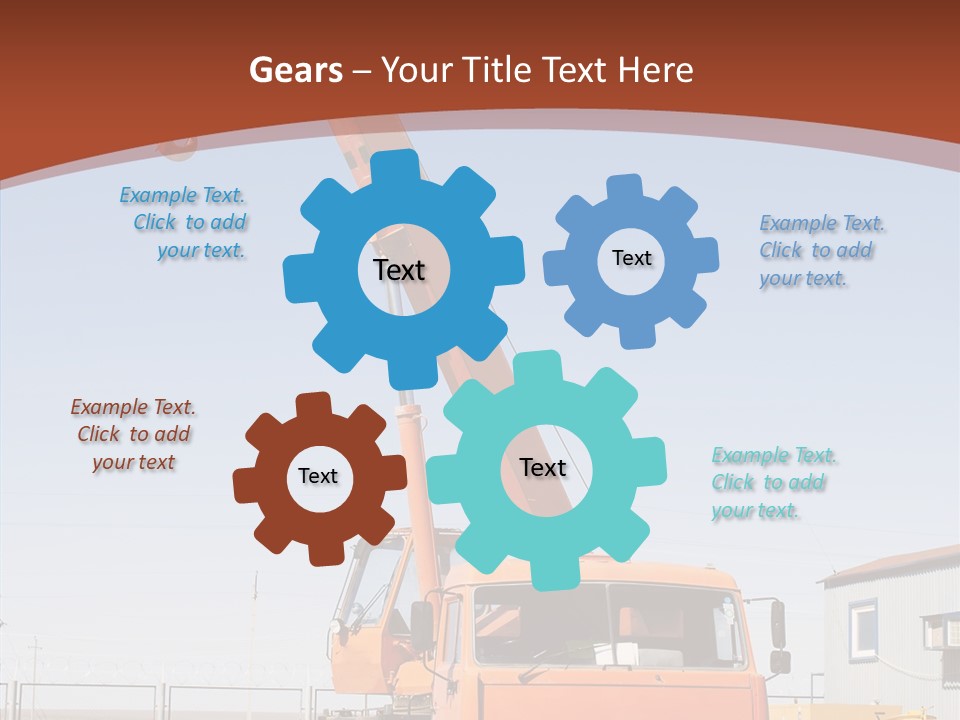 Gears – Your Title Text Here

Example Text. Click to add your text.

Text

Text

Example Text. Click to add your text.

Example Text. Click to add your text

Text

Text

Example Text. Click to add your text.